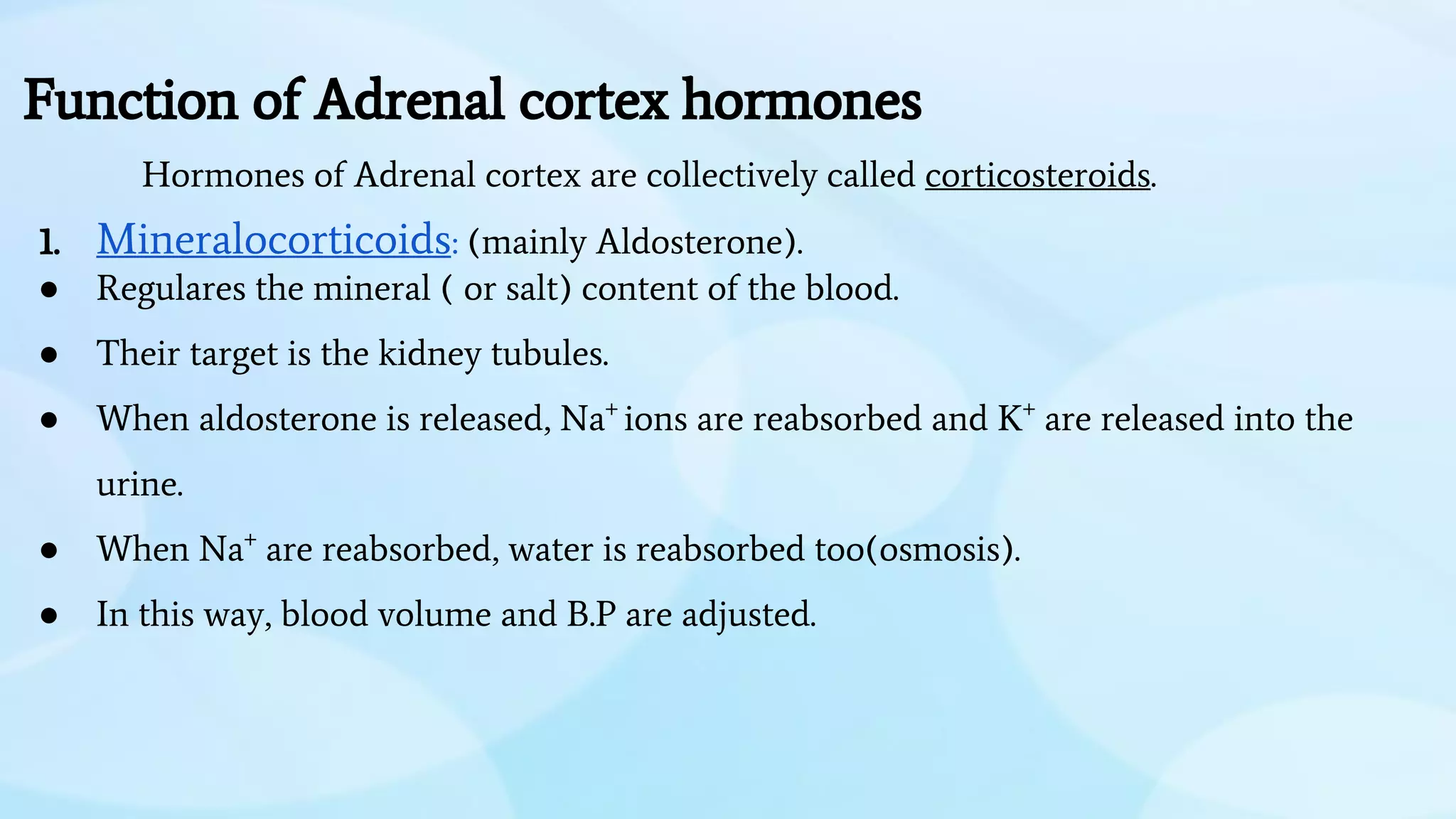 Function of Adrenal cortex hormones

Hormones of Adrenal cortex are collectively called corticosteroids.

1. Mineralocorticoids: (mainly Aldosterone).

● Regulares the mineral ( or salt) content of the blood.

● Their target is the kidney tubules.

● When aldosterone is released, $Na^+$ ions are reabsorbed and $K^+$ are released into the urine.

● When $Na^+$ are reabsorbed, water is reabsorbed too(osmosis).

● In this way, blood volume and B.P are adjusted.